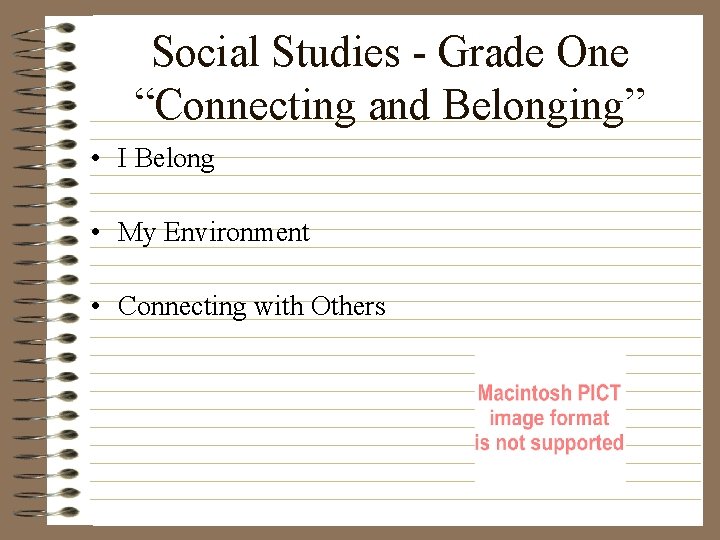 Social Studies - Grade One
“Connecting and Belonging”

• I Belong

• My Environment

• Connecting with Others

Macintosh PICT image format is not supported